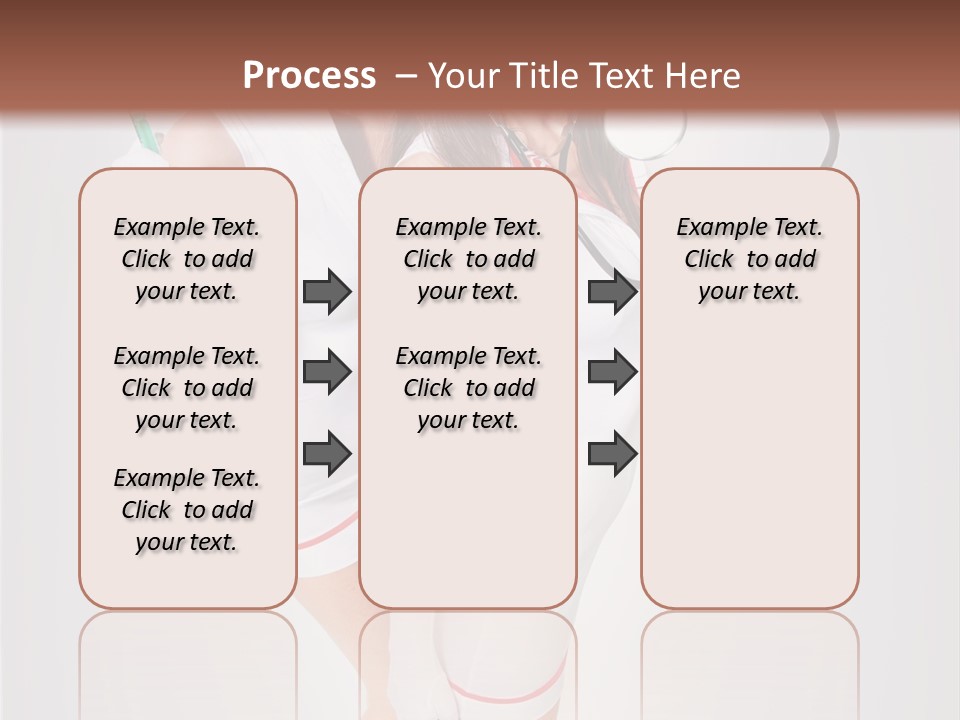 Process – Your Title Text Here

Example Text. Click to add your text.

Example Text. Click to add your text.

Example Text. Click to add your text.

Example Text. Click to add your text.

Example Text. Click to add your text.

Example Text. Click to add your text.